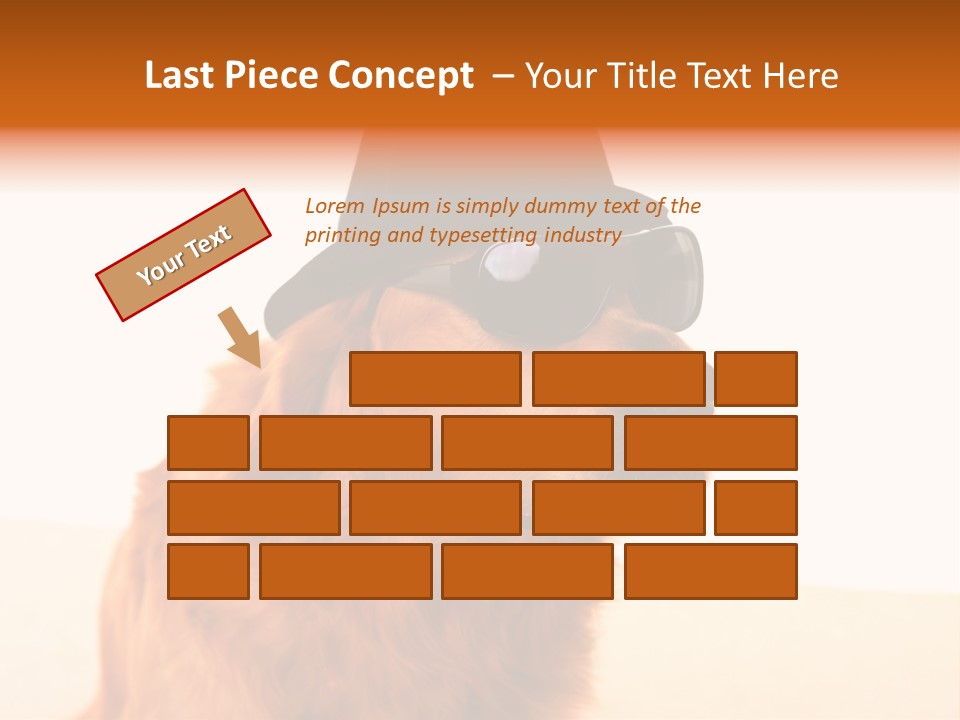 Last Piece Concept – Your Title Text Here

Your Text

Lorem Ipsum is simply dummy text of the printing and typesetting industry